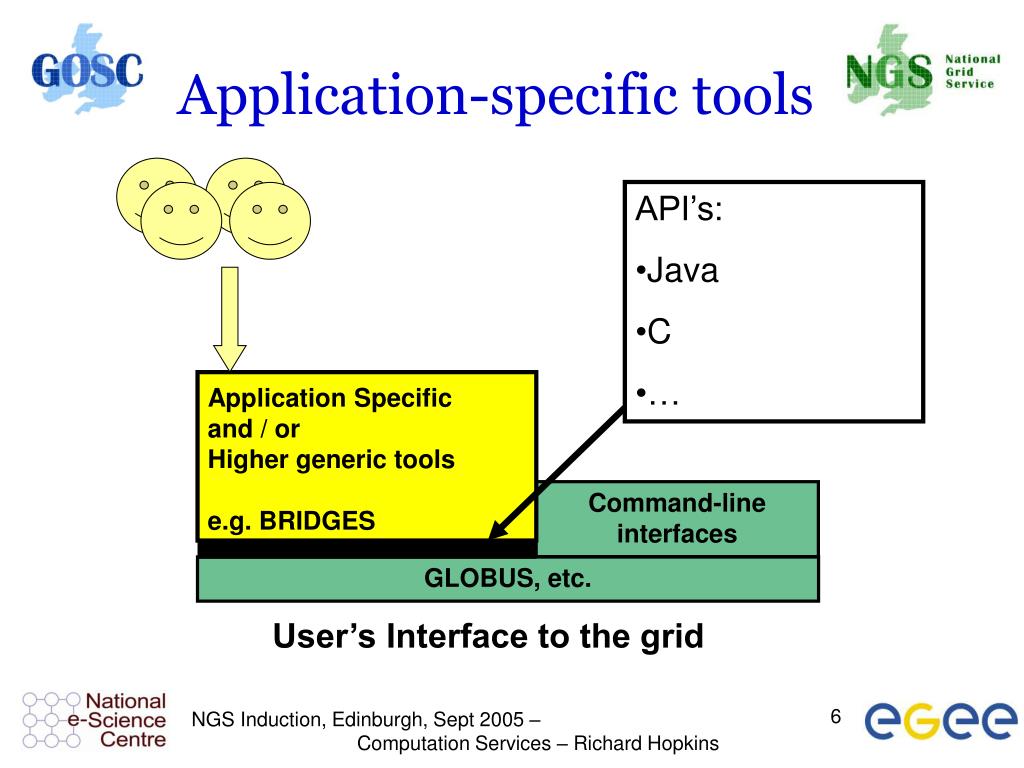 GOSC

Application-specific tools

NGS National Grid Service

API's:
•Java
•C
•…

Application Specific and / or Higher generic tools

e.g. BRIDGES

Command-line interfaces

GLOBUS, etc.

User's Interface to the grid

National e-Science Centre

NGS Induction, Edinburgh, Sept 2005 – Computation Services – Richard Hopkins

6

egee